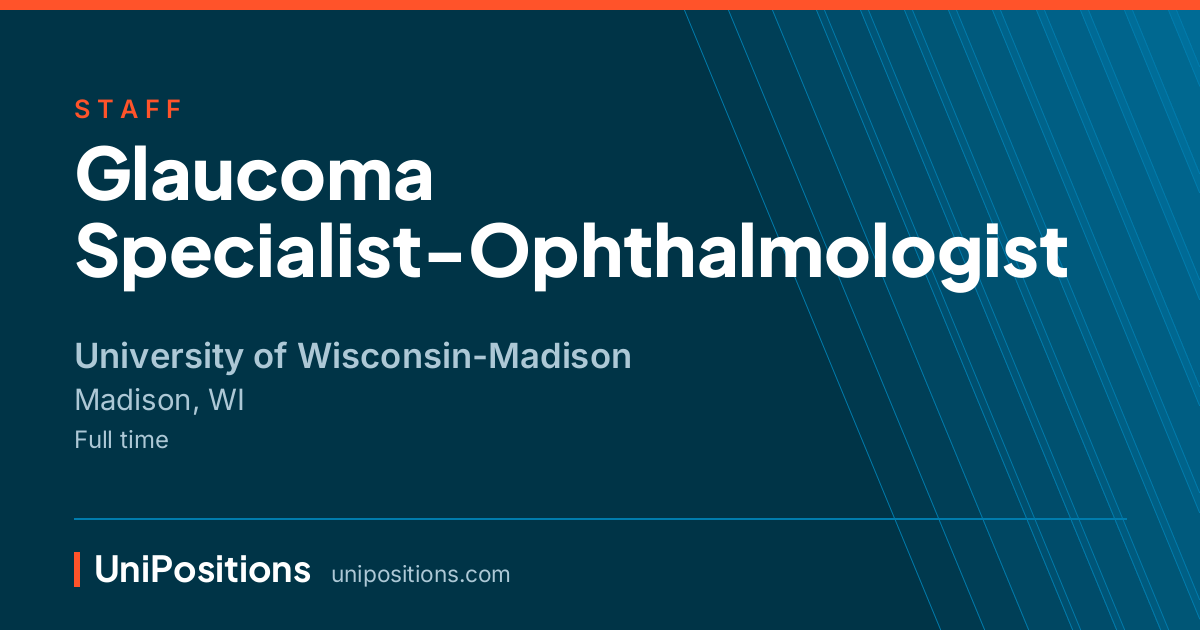 STAFF

Glaucoma Specialist-Ophthalmologist

University of Wisconsin-Madison
Madison, WI
Full time

UniPositions unipositions.com